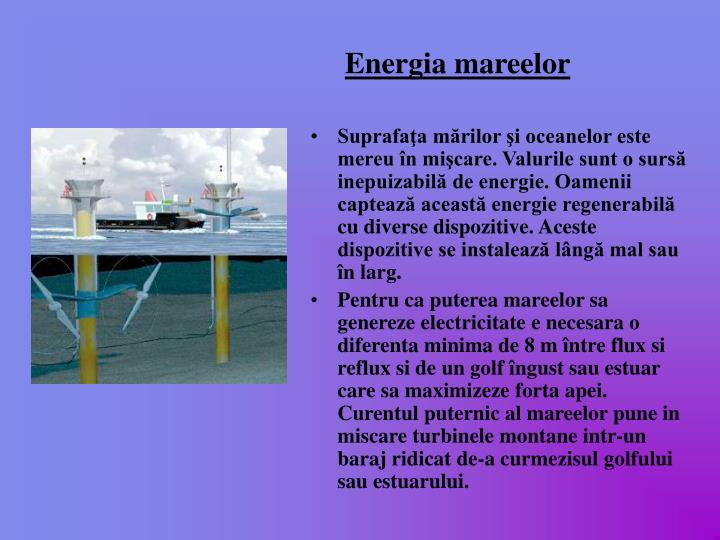 Energia mareelor

• Suprafaţa mărilor şi oceanelor este mereu în mişcare. Valurile sunt o sursă inepuizabilă de energie. Oamenii captează această energie regenerabilă cu diverse dispozitive. Aceste dispozitive se instalează lângă mal sau în larg.

• Pentru ca puterea mareelor sa genereze electricitate e necesara o diferenta minima de 8 m între flux si reflux si de un golf îngust sau estuar care sa maximizeze forta apei. Curentul puternic al mareelor pune in miscare turbinele montane intr-un baraj ridicat de-a curmezisul golfului sau estuarului.